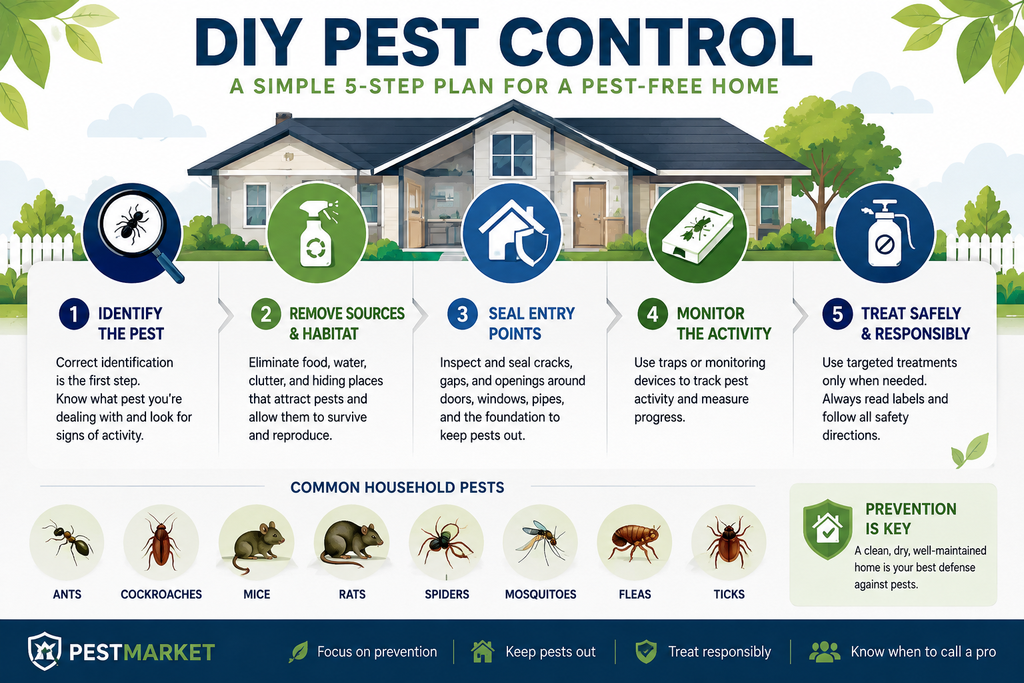 DIY PEST CONTROL

A SIMPLE 5-STEP PLAN FOR A PEST-FREE HOME

1 IDENTIFY THE PEST

Correct identification is the first step. Know what pest you're dealing with and look for signs of activity.

2 REMOVE SOURCES & HABITAT

Eliminate food, water, clutter, and hiding places that attract pests and allow them to survive and reproduce.

3 SEAL ENTRY POINTS

Inspect and seal cracks, gaps, and openings around doors, windows, pipes, and the foundation to keep pests out.

4 MONITOR THE ACTIVITY

Use traps or monitoring devices to track pest activity and measure progress.

5 TREAT SAFELY & RESPONSIBLY

Use targeted treatments only when needed. Always read labels and follow all safety directions.

COMMON HOUSEHOLD PESTS

ANTS

COCKROACHES

MICE

RATS

SPIDERS

MOSQUITOES

FLEAS

TICKS

PREVENTION IS KEY

A clean, dry, well-maintained home is your best defense against pests.

PESTMARKET

Focus on prevention

Keep pests out

Treat responsibly

Know when to call a pro